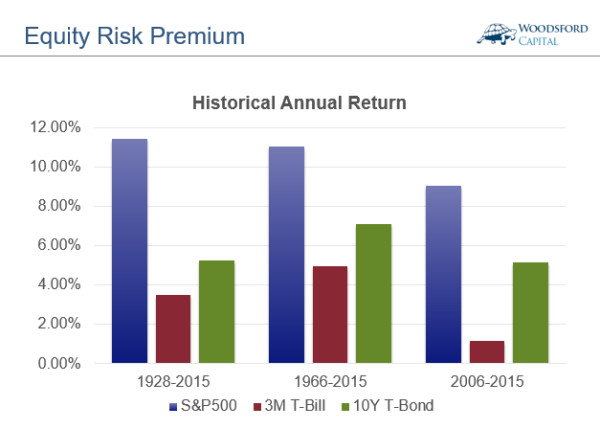 Equity Risk Premium

WOODSFORD CAPITAL

Historical Annual Return

12.00%
10.00%
8.00%
6.00%
4.00%
2.00%
0.00%

1928-2015
1966-2015
2006-2015

S&P500 3M T-Bill 10Y T-Bond